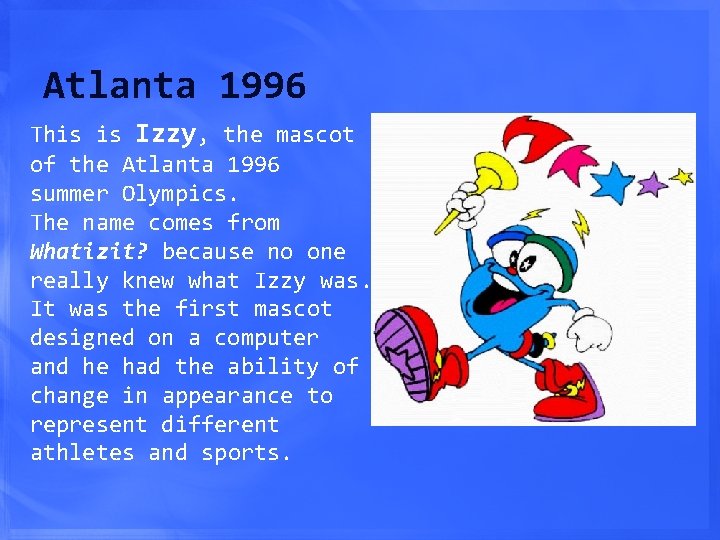 Atlanta 1996

This is Izzy, the mascot of the Atlanta 1996 summer Olympics.
The name comes from Whatizit? because no one really knew what Izzy was.
It was the first mascot designed on a computer and he had the ability of change in appearance to represent different athletes and sports.